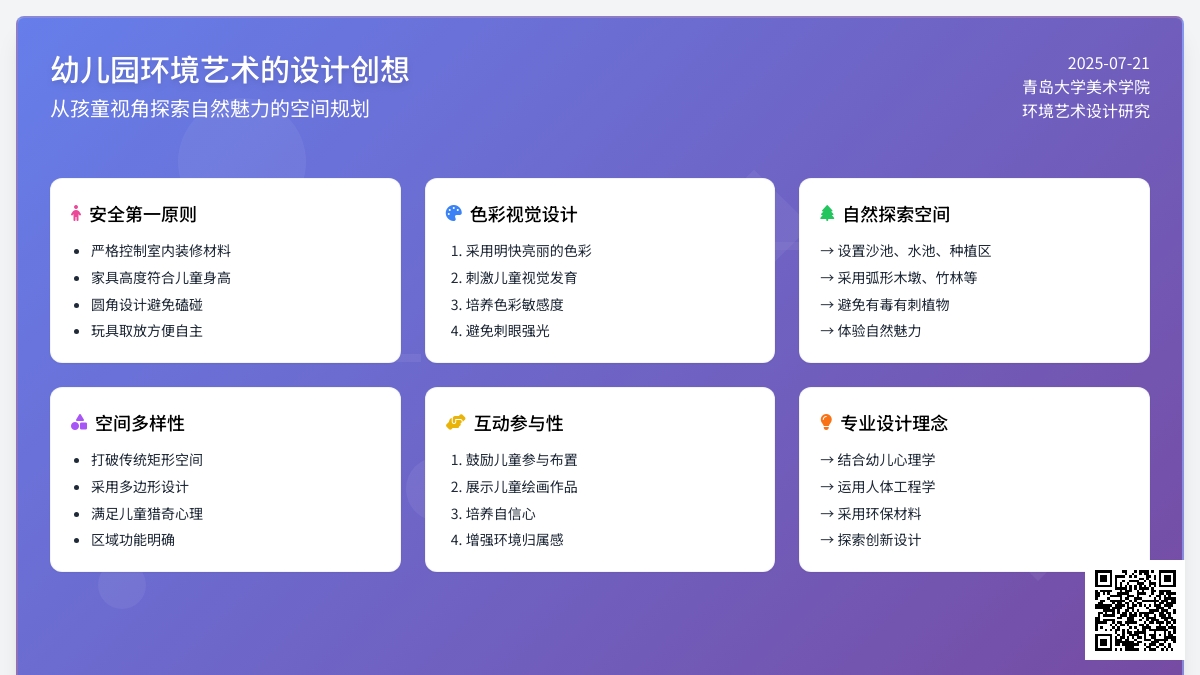 幼儿园环境艺术的设计创想
从孩童视角探索自然魅力的空间规划

2025-07-21
青岛大学美术学院
环境艺术设计研究

安全第一原则
- 严格控制室内装修材料
- 家具高度符合儿童身高
- 圆角设计避免磕碰
- 玩具取放方便自主

色彩视觉设计
1. 采用明快亮丽的色彩
2. 刺激儿童视觉发育
3. 培养色彩敏感度
4. 避免刺眼强光

自然探索空间
→ 设置沙池、水池、种植区
→ 采用弧形木墩、竹林等
→ 避免有毒有刺植物
→ 体验自然魅力

空间多样性
- 打破传统矩形空间
- 采用多边形设计
- 满足儿童猎奇心理
- 区域功能明确

互动参与性
1. 鼓励儿童参与布置
2. 展示儿童绘画作品
3. 培养自信心
4. 增强环境归属感

专业设计理念
→ 结合幼儿心理学
→ 运用人体工程学
→ 采用环保材料
→ 探索创新设计